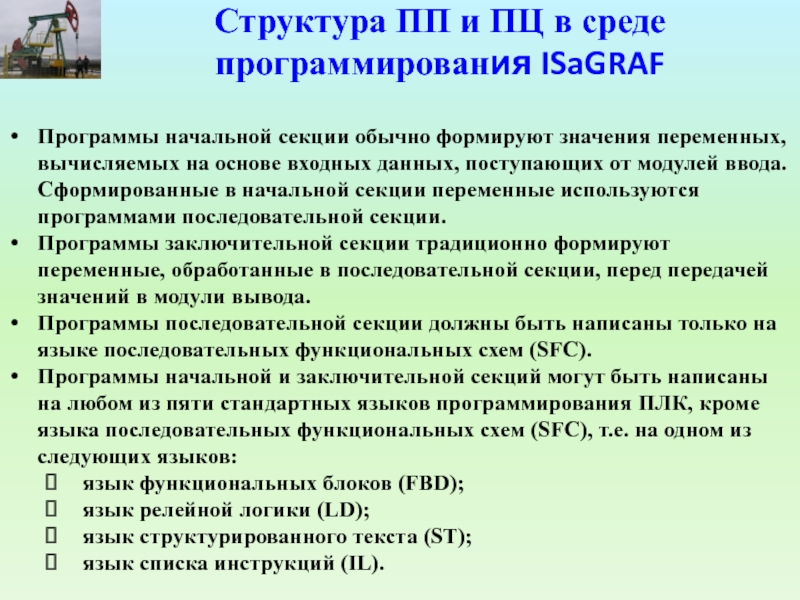 Структура ПП и ПЦ в среде программирования ISaGRAF

• Программы начальной секции обычно формируют значения переменных, вычисляемых на основе входных данных, поступающих от модулей ввода. Сформированные в начальной секции переменные используются программами последовательной секции.
• Программы заключительной секции традиционно формируют переменные, обработанные в последовательной секции, перед передачей значений в модули вывода.
• Программы последовательной секции должны быть написаны только на языке последовательных функциональных схем (SFC).
• Программы начальной и заключительной секций могут быть написаны на любом из пяти стандартных языков программирования ПЛК, кроме языка последовательных функциональных схем (SFC), т.е. на одном из следующих языков:
 язык функциональных блоков (FBD);
 язык релейной логики (LD);
 язык структурированного текста (ST);
 язык списка инструкций (IL).